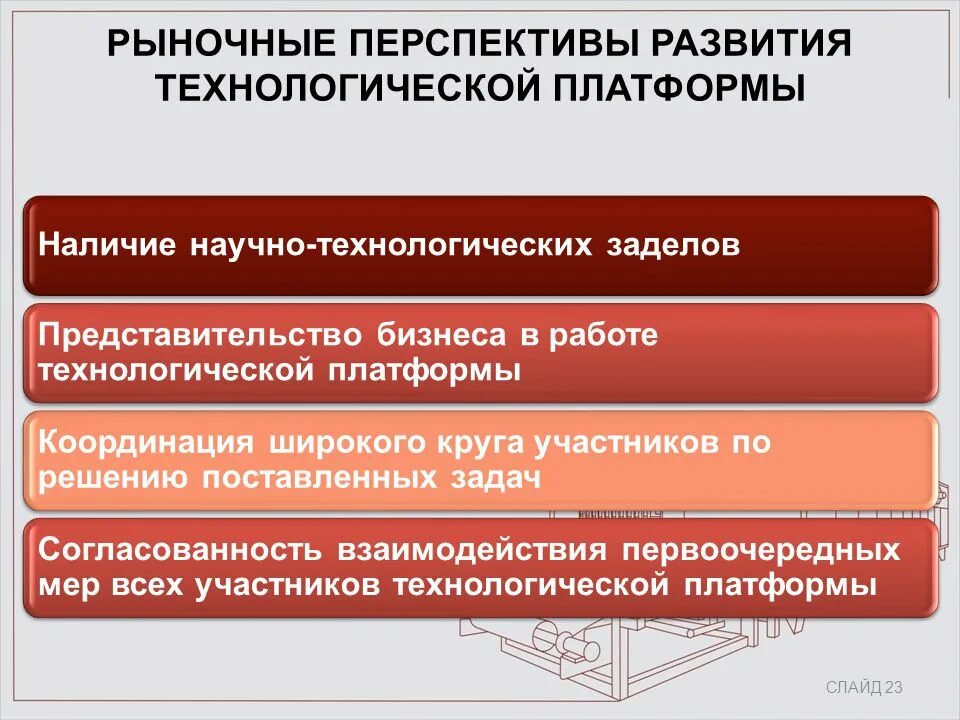 РЫНОЧНЫЕ ПЕРСПЕКТИВЫ РАЗВИТИЯ ТЕХНОЛОГИЧЕСКОЙ ПЛАТФОРМЫ

Наличие научно-технологических заделов

Представительство бизнеса в работе технологической платформы

Координация широкого круга участников по решению поставленных задач

Согласованность взаимодействия первоочередных мер всех участников технологической платформы

СЛАЙД 23